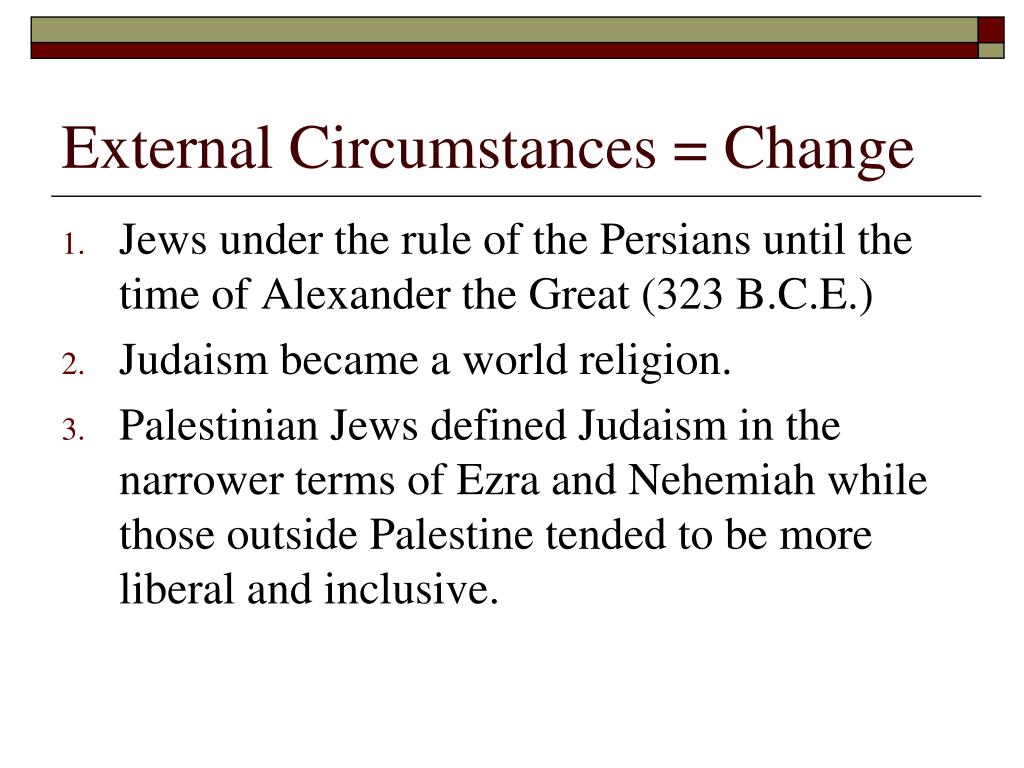 External Circumstances = Change

1. Jews under the rule of the Persians until the time of Alexander the Great (323 B.C.E.)
2. Judaism became a world religion.
3. Palestinian Jews defined Judaism in the narrower terms of Ezra and Nehemiah while those outside Palestine tended to be more liberal and inclusive.